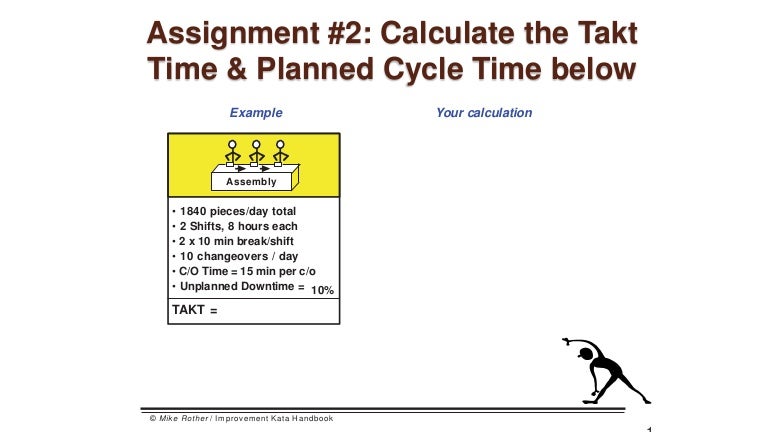 Assignment #2: Calculate the Takt Time & Planned Cycle Time below

Example

Your calculation

Assembly

• 1840 pieces/day total
• 2 Shifts, 8 hours each
• 2 x 10 min break/shift
• 10 changeovers / day
• C/O Time = 15 min per c/o
• Unplanned Downtime = 10%

TAKT =

© Mike Rother / Improvement Kata Handbook

1